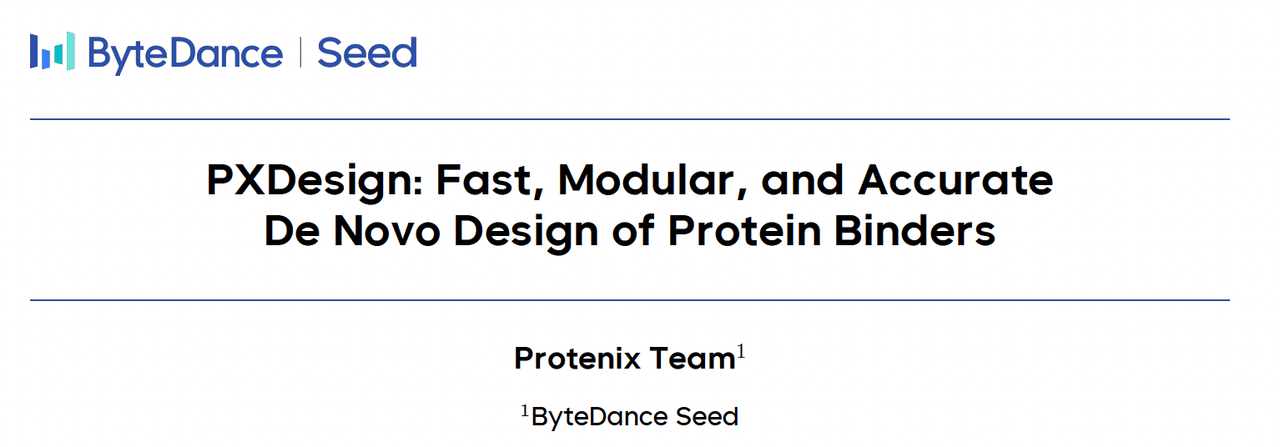 ByteDance | Seed

PXDesign: Fast, Modular, and Accurate De Novo Design of Protein Binders

Protenix Team$^1$

$^1$ByteDance Seed